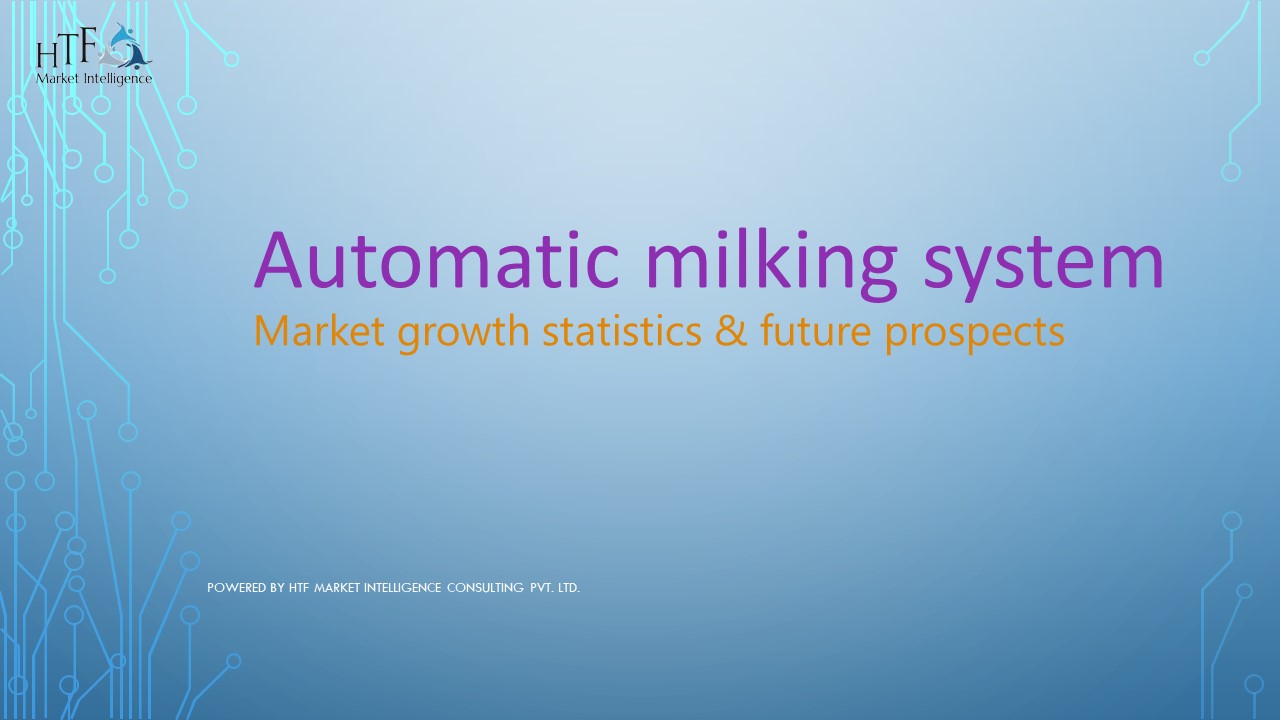 HTF
Market Intelligence

Automatic milking system
Market growth statistics & future prospects

POWERED BY HTF MARKET INTELLIGENCE CONSULTING PVT. LTD.